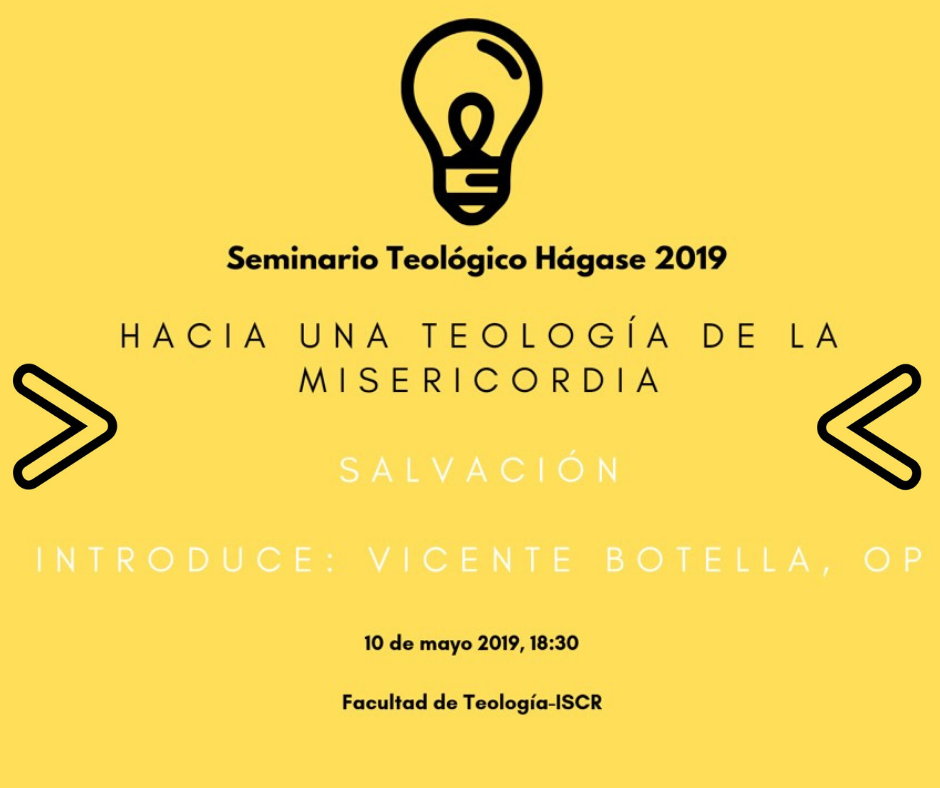 Seminario Teológico Hágase 2019

HACIA UNA TEOLOGÍA DE LA MISERICORDIA

SALVACIÓN

INTRODUCE: VICENTE BOTELLA, OP

10 de mayo 2019, 18:30

Facultad de Teología-ISCR